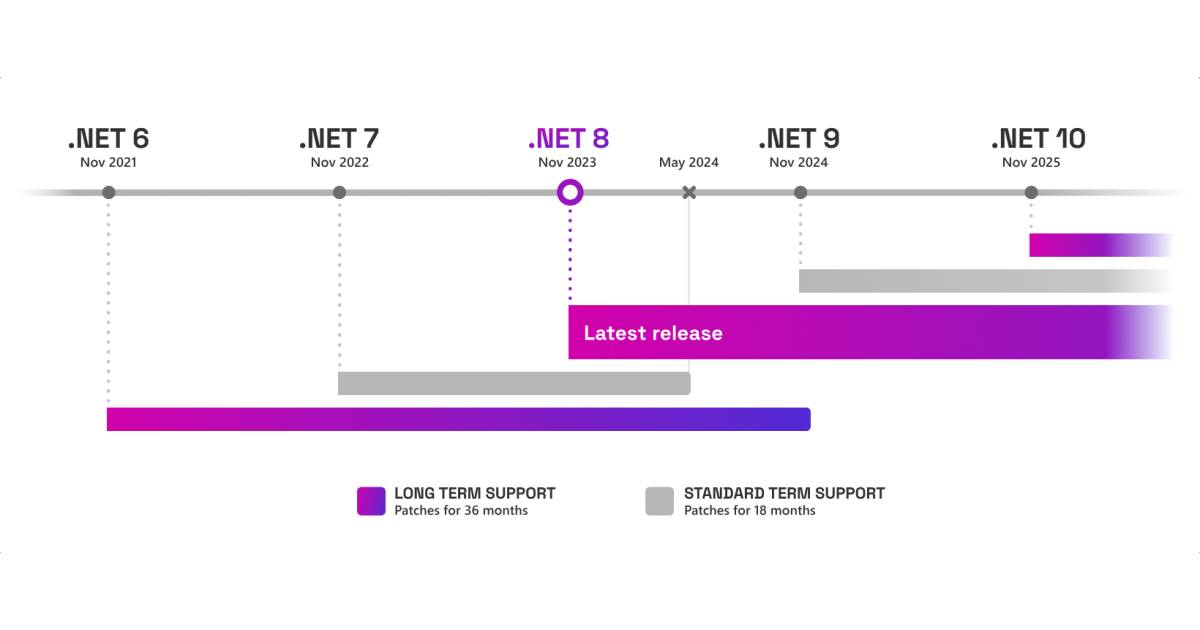 .NET 6
Nov 2021

.NET 7
Nov 2022

.NET 8
Nov 2023

May 2024

.NET 9
Nov 2024

.NET 10
Nov 2025

Latest release

LONG TERM SUPPORT
Patches for 36 months

STANDARD TERM SUPPORT
Patches for 18 months